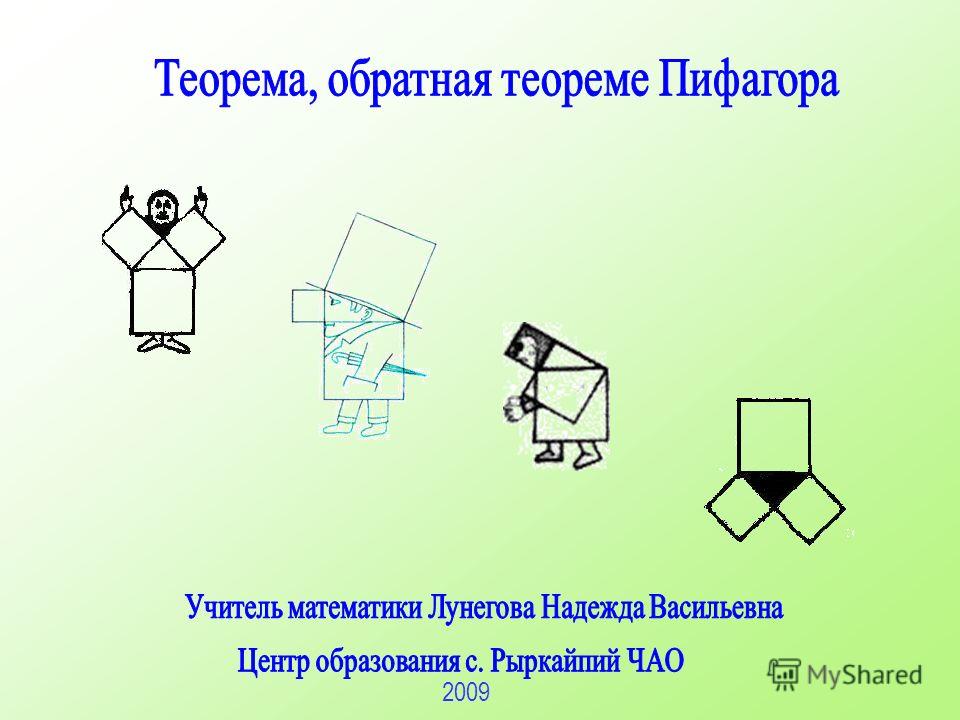 Теорема, обратная теореме Пифагора

Учитель математики Лунегова Надежда Васильевна

Центр образования с. Рыркайпий ЧАО

2009

MyShared